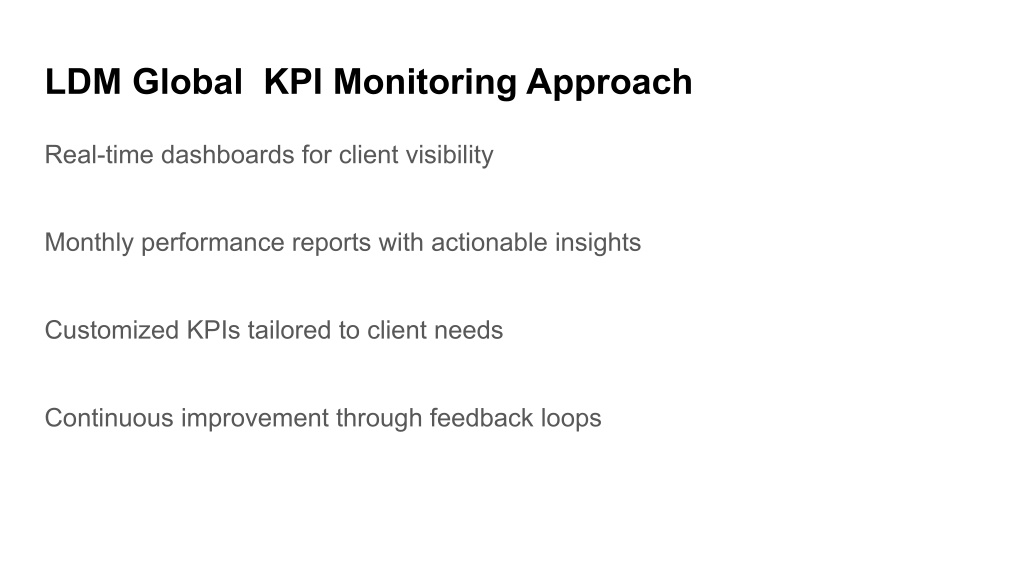 LDM Global  KPI Monitoring Approach

Real-time dashboards for client visibility

Monthly performance reports with actionable insights

Customized KPIs tailored to client needs

Continuous improvement through feedback loops